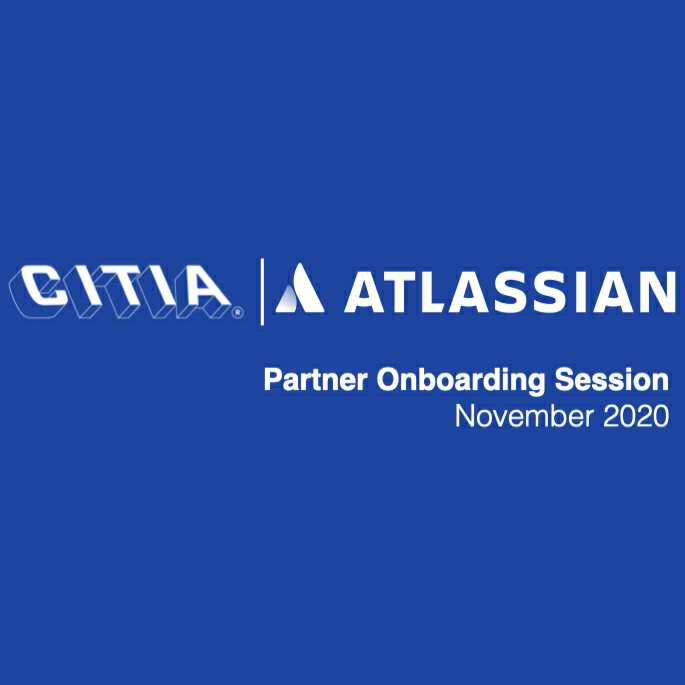 CITIA® | ATLASSIAN

Partner Onboarding Session
November 2020